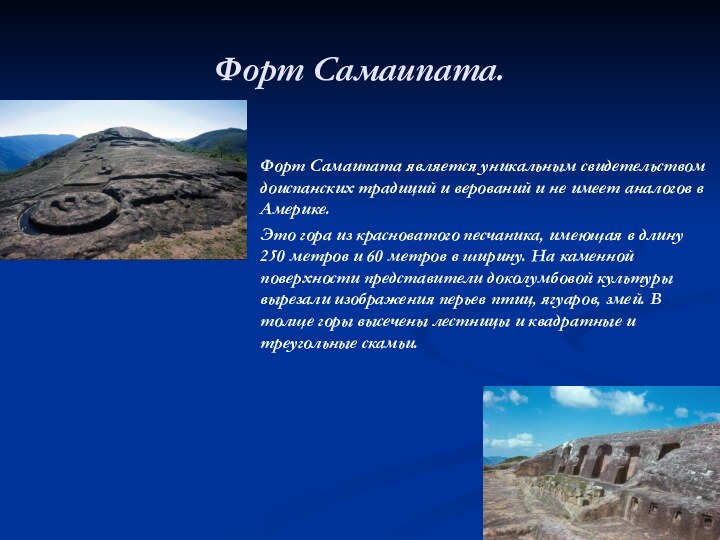 Форт Самаипата.

Форт Самаипата является уникальным свидетельством доиспанских традиций и верований и не имеет аналогов в Америке.

Это гора из красноватого песчаника, имеющая в длину 250 метров и 60 метров в ширину. На каменной поверхности представители доколумбовой культуры вырезали изображения перьев птиц, ягуаров, змей. В толще горы высечены лестницы и квадратные и треугольные скамьи.